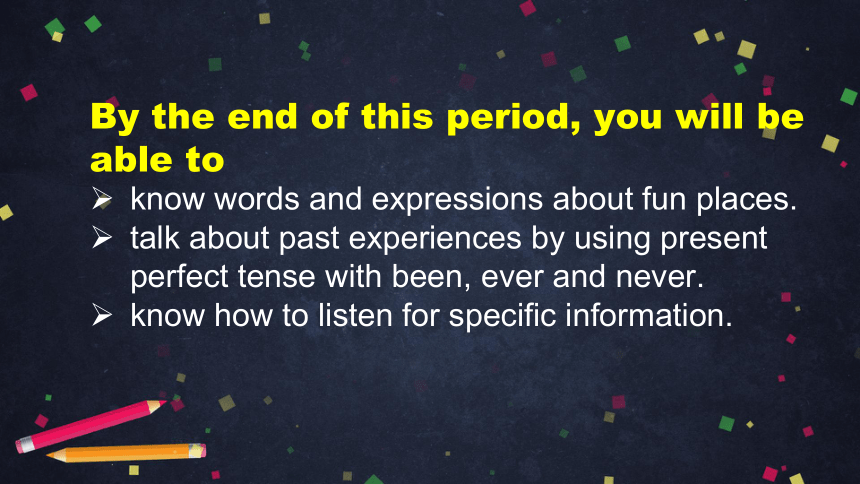 By the end of this period, you will be able to

➢ know words and expressions about fun places.
➢ talk about past experiences by using present perfect tense with been, ever and never.
➢ know how to listen for specific information.